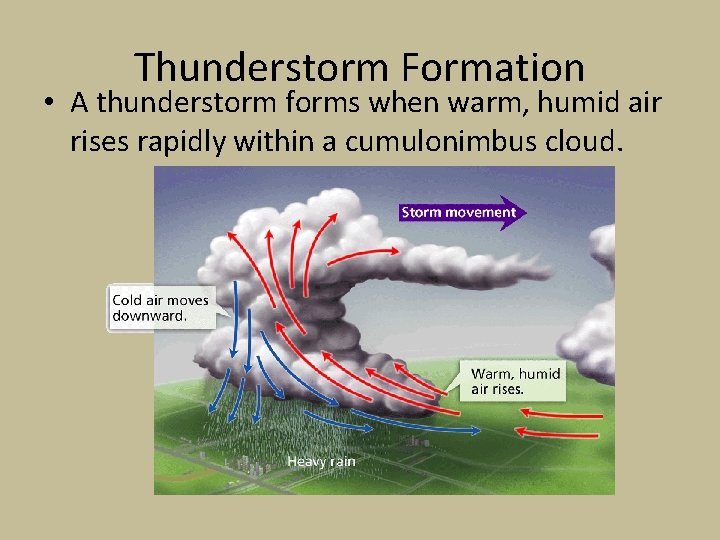 Thunderstorm Formation

• A thunderstorm forms when warm, humid air rises rapidly within a cumulonimbus cloud.

Storm movement

Cold air moves downward.

Warm, humid air rises.

Heavy rain